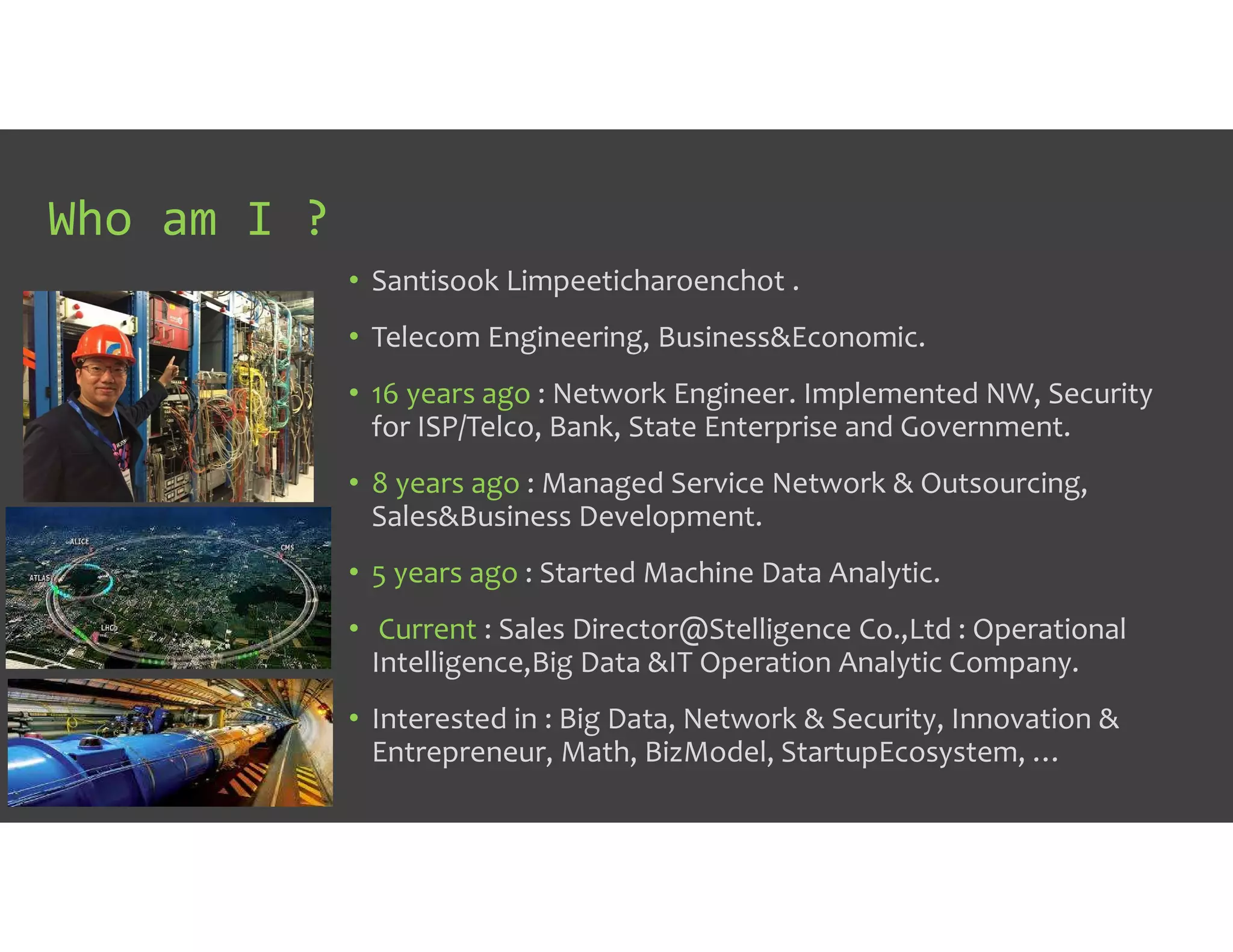 Who am I ?

ALICE
CMS
ATLAS
LHCb

• Santisook Limpeeticharoenchot .

• Telecom Engineering, Business&Economic.

• 16 years ago : Network Engineer. Implemented NW, Security for ISP/Telco, Bank, State Enterprise and Government.

• 8 years ago : Managed Service Network & Outsourcing, Sales&Business Development.

• 5 years ago : Started Machine Data Analytic.

• Current : Sales Director@Stelligence Co.,Ltd : Operational Intelligence,Big Data &IT Operation Analytic Company.

• Interested in : Big Data, Network & Security, Innovation & Entrepreneur, Math, BizModel, StartupEcosystem, …